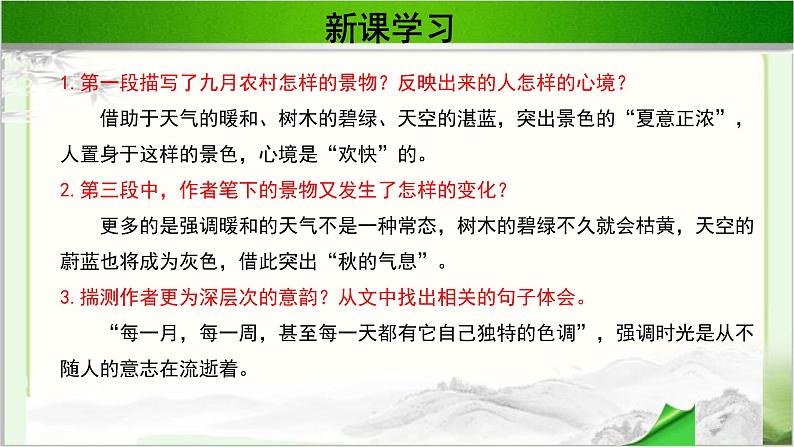 新课学习

1. 第一段描写了九月农村怎样的景物？反映出来的人怎样的心境？

借助于天气的暖和、树木的碧绿、天空的湛蓝，突出景色的“夏意正浓”，人置身于这样的景色，心境是“欢快”的。

2. 第三段中，作者笔下的景物又发生了怎样的变化？

更多的是强调暖和的天气不是一种常态，树木的碧绿不久就会枯黄，天空的蔚蓝也将成为灰色，借此突出“秋的气息”。

3. 揣测作者更为深层次的意韵？从文中找出相关的句子体会。

“每一月，每一周，甚至每一天都有它自己独特的色调”，强调时光是从不随人的意志在流逝着。